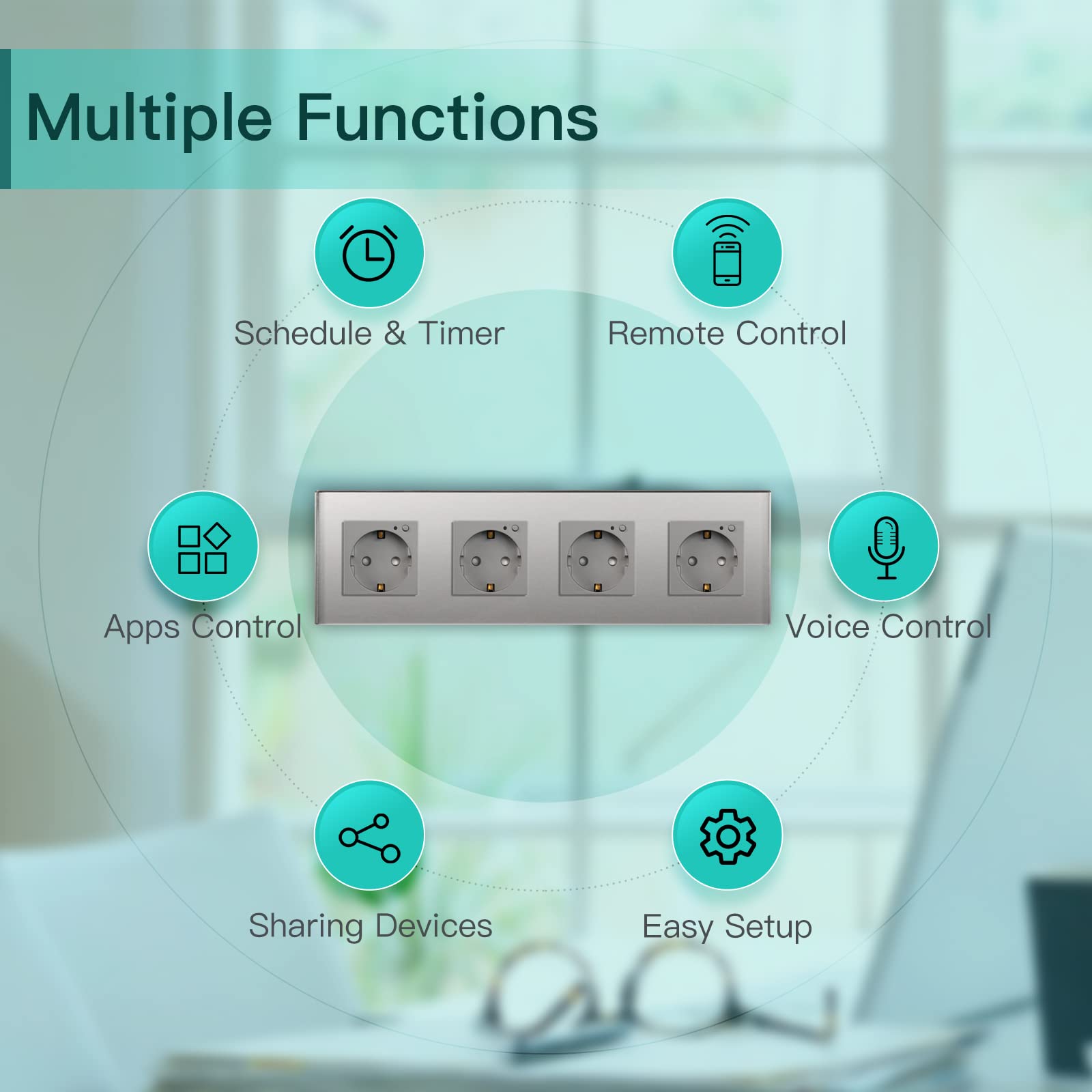 Multiple Functions

Schedule & Timer

Remote Control

Apps Control

Voice Control

Sharing Devices

Easy Setup